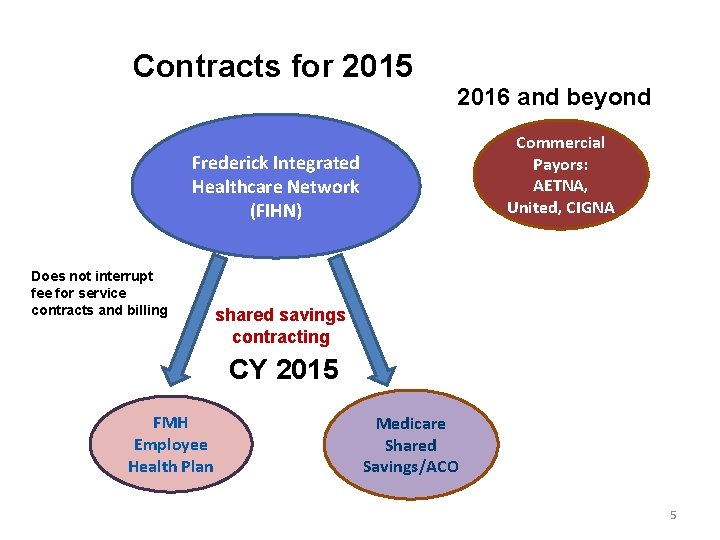 Contracts for 2015

2016 and beyond

Frederick Integrated Healthcare Network (FIHN)

Commercial Payors: AETNA, United, CIGNA

Does not interrupt fee for service contracts and billing

shared savings contracting

CY 2015

FMH Employee Health Plan

Medicare Shared Savings/ACO

5